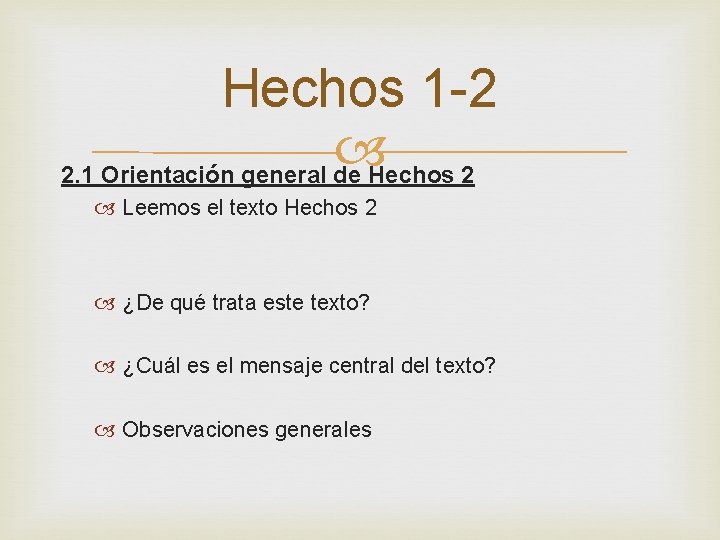 Hechos 1-2

2.1 Orientación general de Hechos 2

Leemos el texto Hechos 2

¿De qué trata este texto?

¿Cuál es el mensaje central del texto?

Observaciones generales